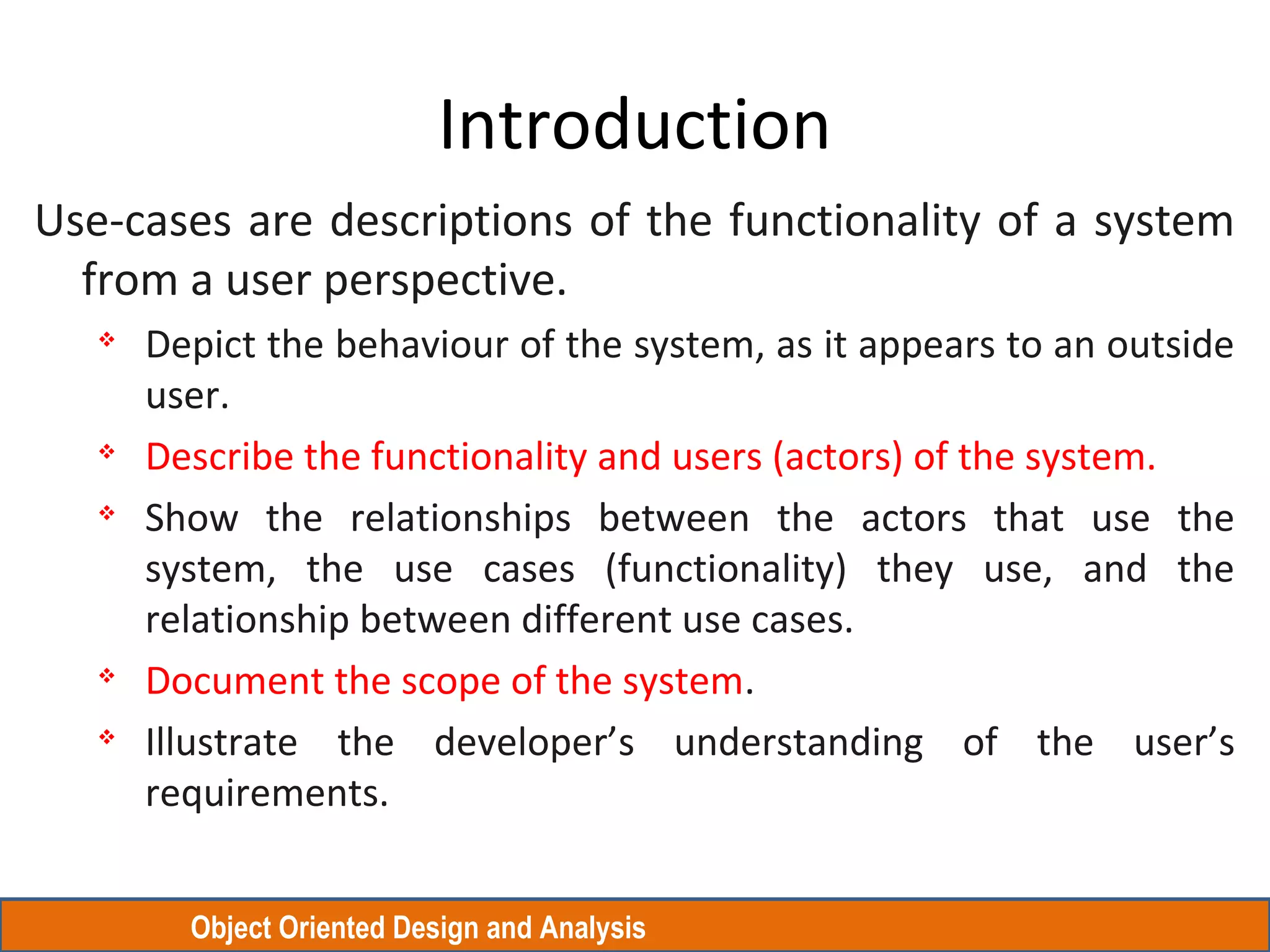 Introduction

Use-cases are descriptions of the functionality of a system from a user perspective.

❖ Depict the behaviour of the system, as it appears to an outside user.

❖ Describe the functionality and users (actors) of the system.

❖ Show the relationships between the actors that use the system, the use cases (functionality) they use, and the relationship between different use cases.

❖ Document the scope of the system.

❖ Illustrate the developer’s understanding of the user’s requirements.

Object Oriented Design and Analysis